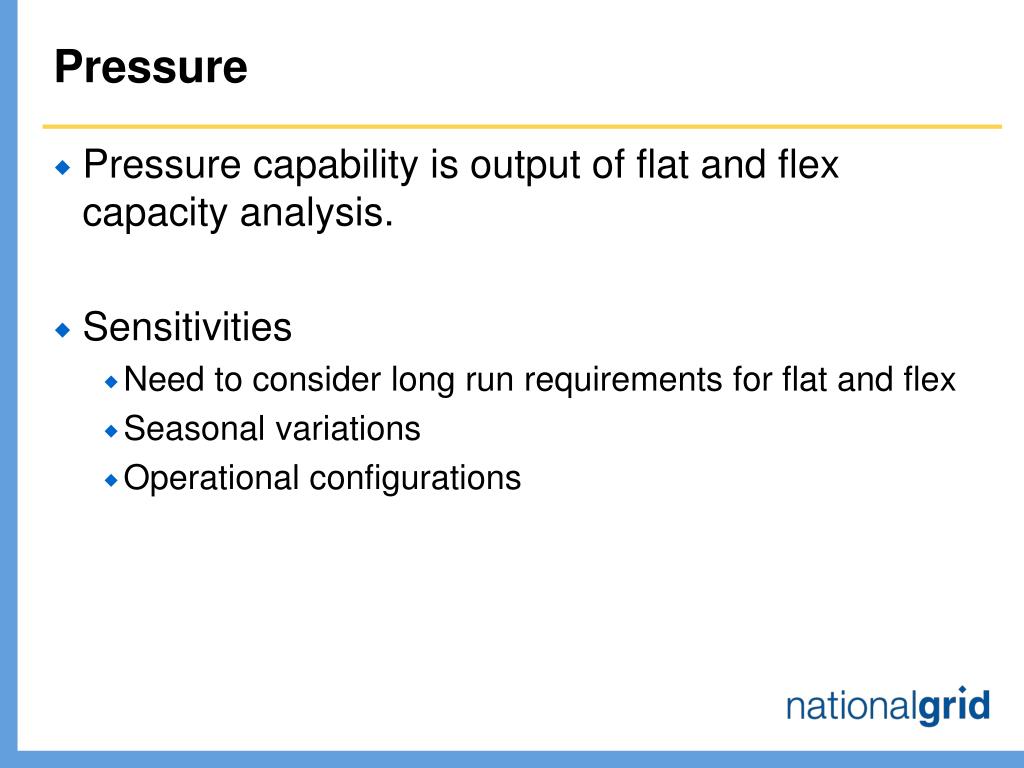 Pressure

◆ Pressure capability is output of flat and flex capacity analysis.

◆ Sensitivities
◆ Need to consider long run requirements for flat and flex
◆ Seasonal variations
◆ Operational configurations

nationalgrid